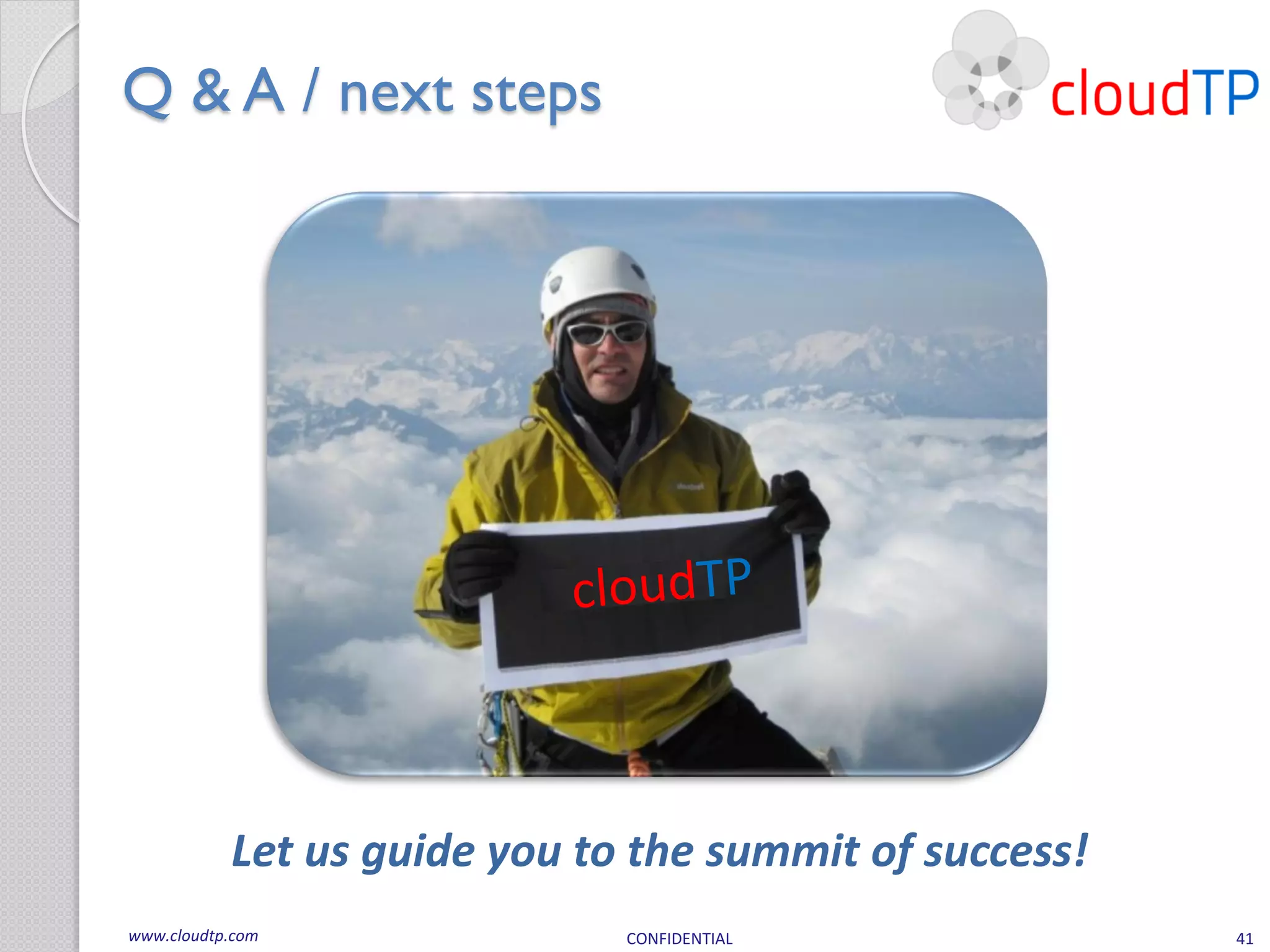 Q & A / next steps

cloudTP

cloudTP

Let us guide you to the summit of success!

www.cloudtp.com

CONFIDENTIAL

41